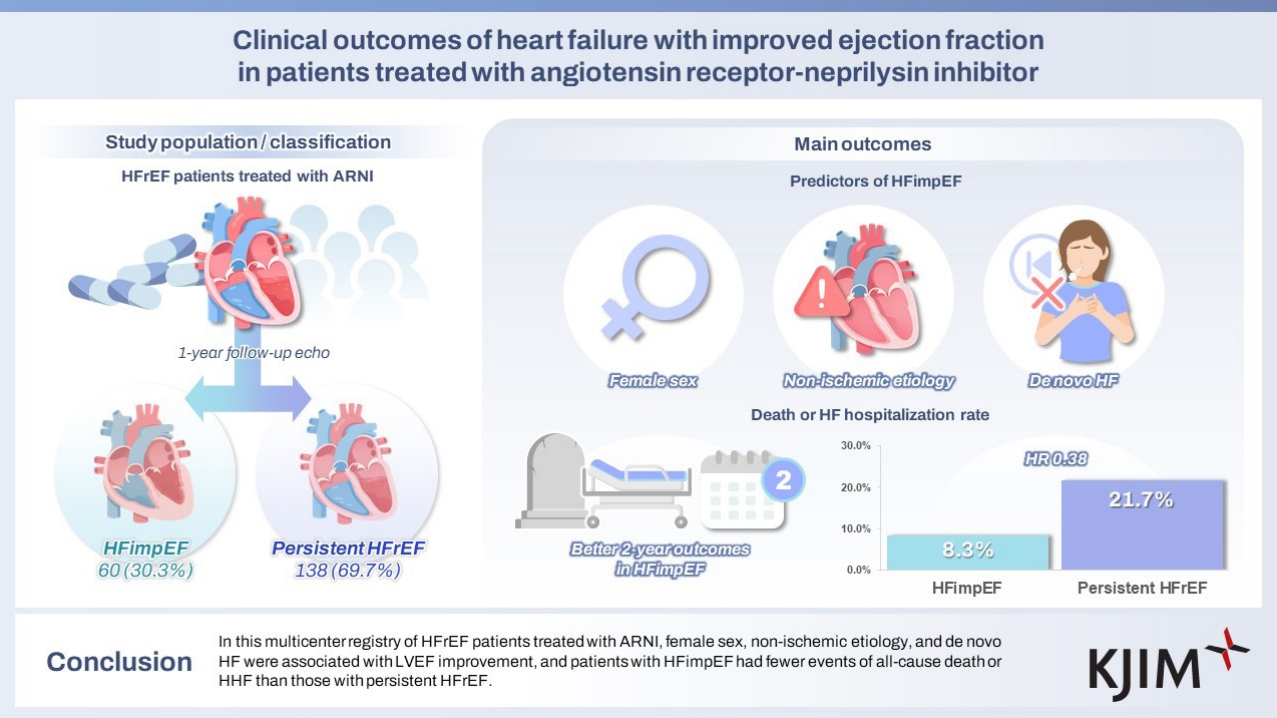 Clinical outcomes of heart failure with improved ejection fraction in patients treated with angiotensin receptor-neprilysin inhibitor

Study population / classification

HFrEF patients treated with ARNI

1-year follow-up echo

HFimpEF
60 (30.3%)

Persistent HFrEF
138 (69.7%)

Main outcomes

Predictors of HFimpEF

Female sex

Non-ischemic etiology

De novo HF

Death or HF hospitalization rate

2

Better 2-year outcomes in HFimpEF

30.0%
20.0%
10.0%
0.0%

HR 0.38

8.3%

21.7%

HFimpEF

Persistent HFrEF

Conclusion

In this multicenter registry of HFrEF patients treated with ARNI, female sex, non-ischemic etiology, and de novo HF were associated with LVEF improvement, and patients with HFimpEF had fewer events of all-cause death or HHF than those with persistent HFrEF.

KJIM